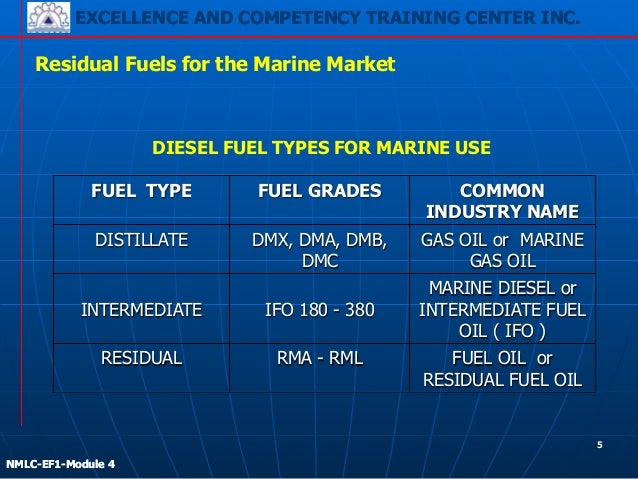 EXCELLENCE AND COMPETENCY TRAINING CENTER INC.

Residual Fuels for the Marine Market

DIESEL FUEL TYPES FOR MARINE USE

| FUEL TYPE | FUEL GRADES | COMMON INDUSTRY NAME |
|---|---|---|
| DISTILLATE | DMX, DMA, DMB, DMC | GAS OIL or MARINE GAS OIL |
| INTERMEDIATE | IFO 180 - 380 | MARINE DIESEL or INTERMEDIATE FUEL OIL ( IFO ) |
| RESIDUAL | RMA - RML | FUEL OIL or RESIDUAL FUEL OIL |

5

NMLC-EF1-Module 4